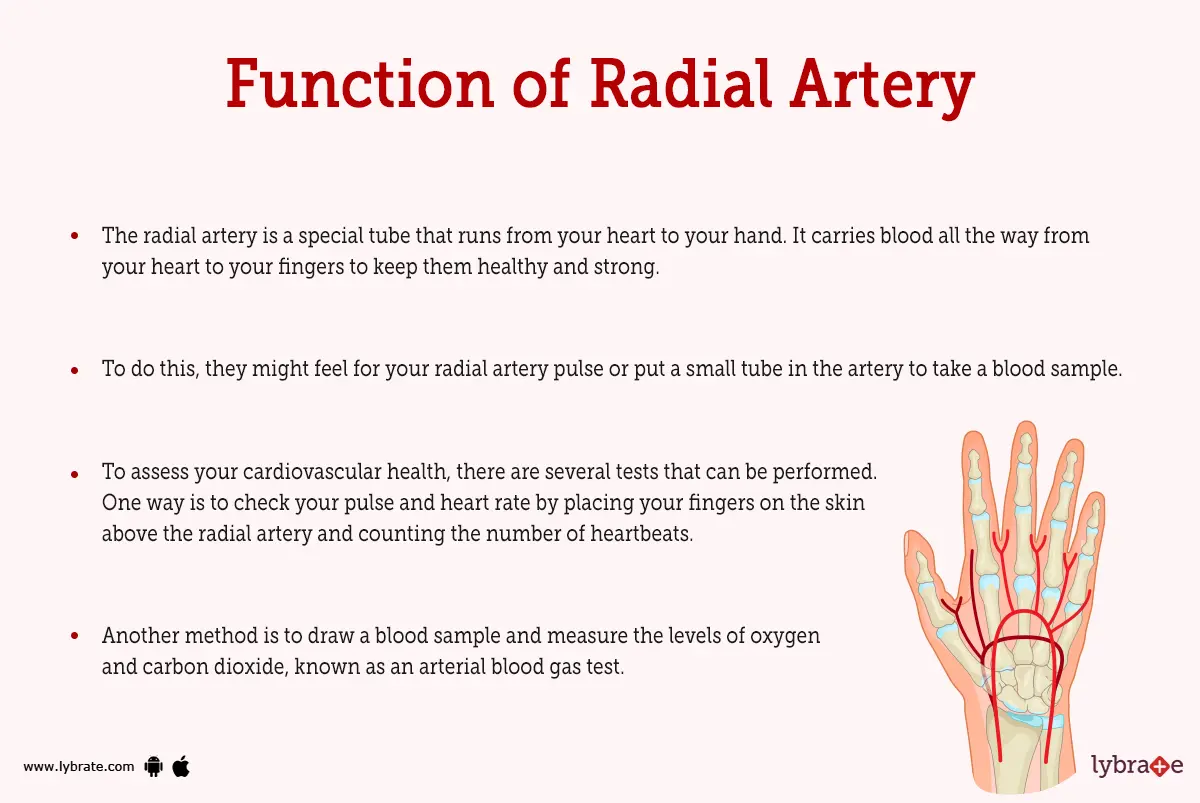 Function of Radial Artery

• The radial artery is a special tube that runs from your heart to your hand. It carries blood all the way from your heart to your fingers to keep them healthy and strong.

• To do this, they might feel for your radial artery pulse or put a small tube in the artery to take a blood sample.

• To assess your cardiovascular health, there are several tests that can be performed. One way is to check your pulse and heart rate by placing your fingers on the skin above the radial artery and counting the number of heartbeats.

• Another method is to draw a blood sample and measure the levels of oxygen and carbon dioxide, known as an arterial blood gas test.

www.lybrate.com

lybrate